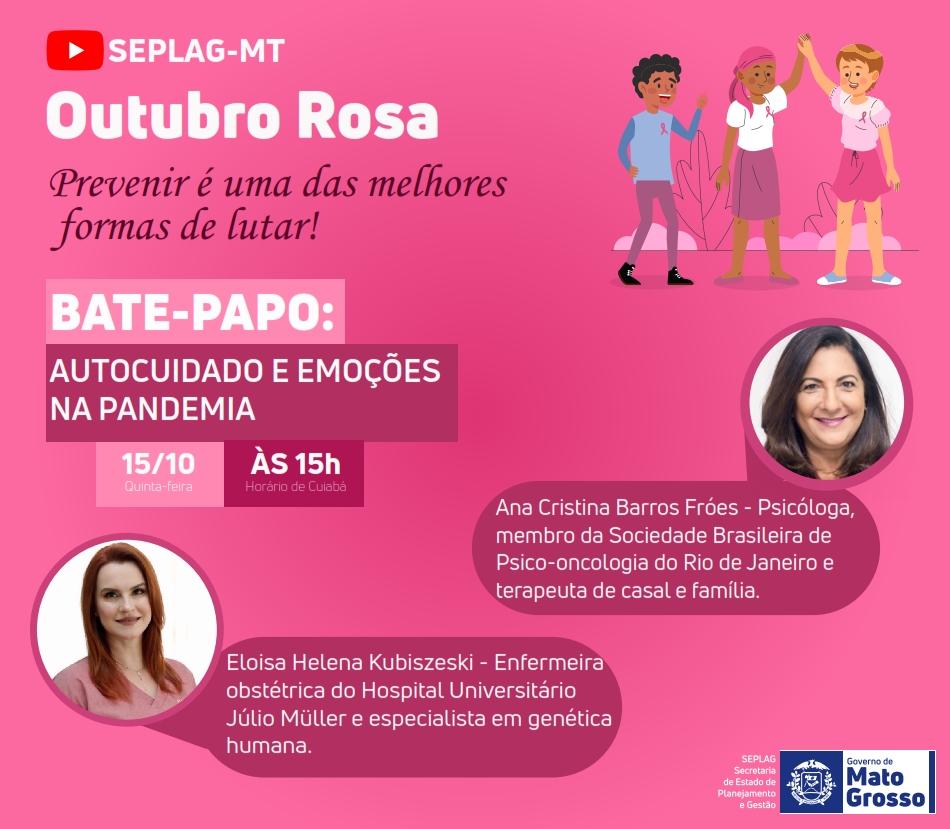 SEPLAG-MT

Outubro Rosa

Prevenir é uma das melhores formas de lutar!

BATE-PAPO:

AUTOCUIDADO E EMOÇÕES NA PANDEMIA

15/10
Quinta-feira

ÀS 15h
Horário de Cuiabá

Ana Cristina Barros Fróes - Psicóloga, membro da Sociedade Brasileira de Psico-oncologia do Rio de Janeiro e terapeuta de casal e família.

Eloisa Helena Kubiszeski - Enfermeira obstétrica do Hospital Universitário Júlio Müller e especialista em genética humana.

SEPLAG
Secretaria de Estado de Planejamento e Gestão

Governo de Mato Grosso